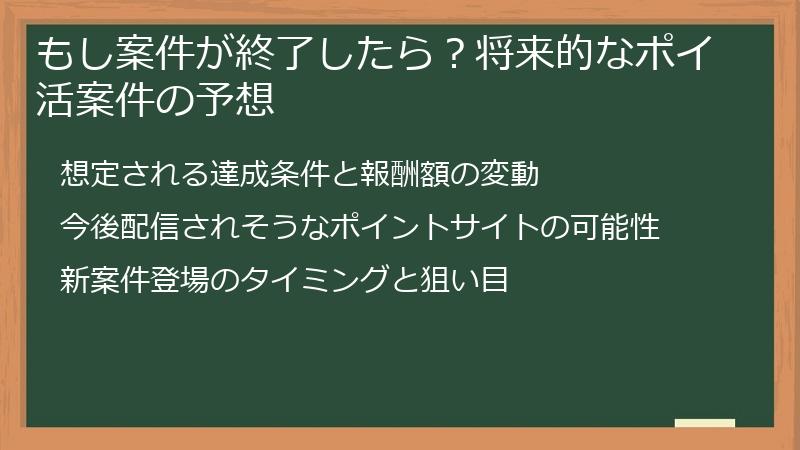 もし案件が終了したら？将来的なポイ活案件の予想

想定される達成条件と報酬額の変動

今後配信されそうなポイントサイトの可能性

新案件登場のタイミングと狙い目